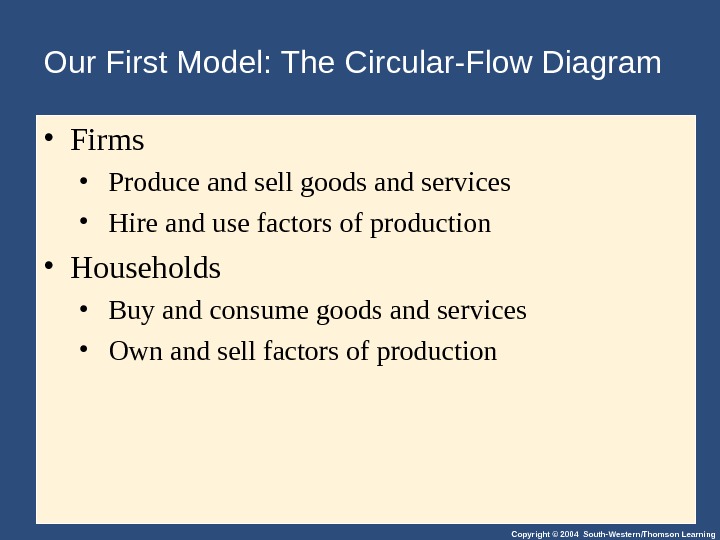 Our First Model: The Circular-Flow Diagram

• Firms

• Produce and sell goods and services

• Hire and use factors of production

• Households

• Buy and consume goods and services

• Own and sell factors of production

Copyright © 2004 South-Western/Thomson Learning